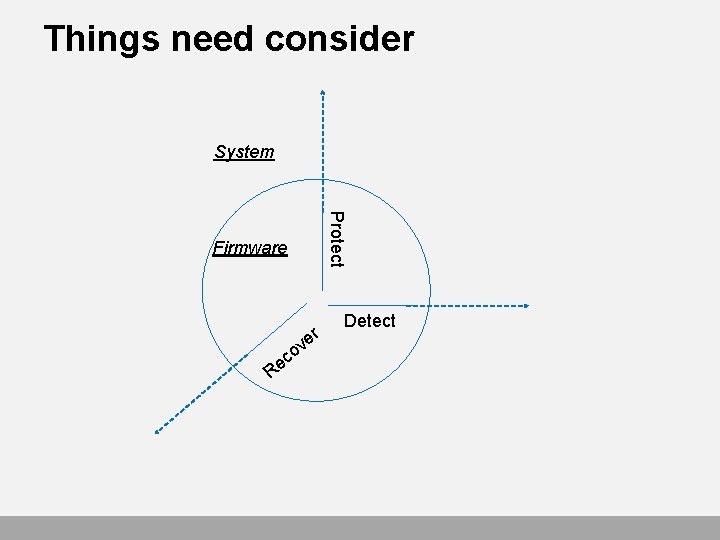 Things need consider

System

Firmware

Protect

Detect

Recover